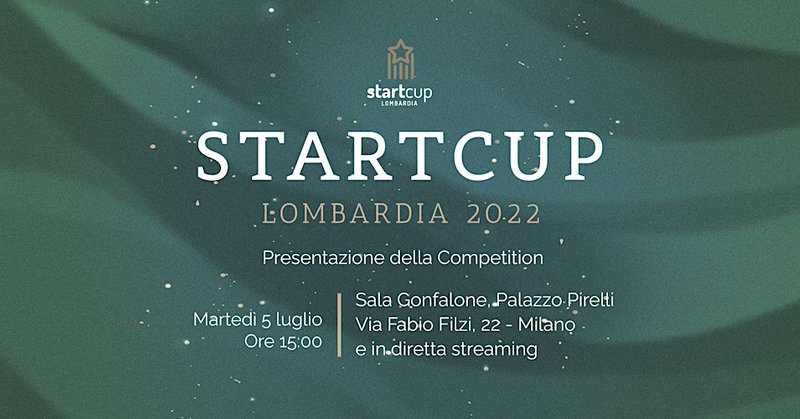 startcup
LOMBARDIA

STARTCUP
LOMBARDIA 2022

Presentazione della Competition

Martedì 5 luglio
Ore 15:00

Sala Gonfalone, Palazzo Pirelli
Via Fabio Filzi, 22 - Milano
e in diretta streaming